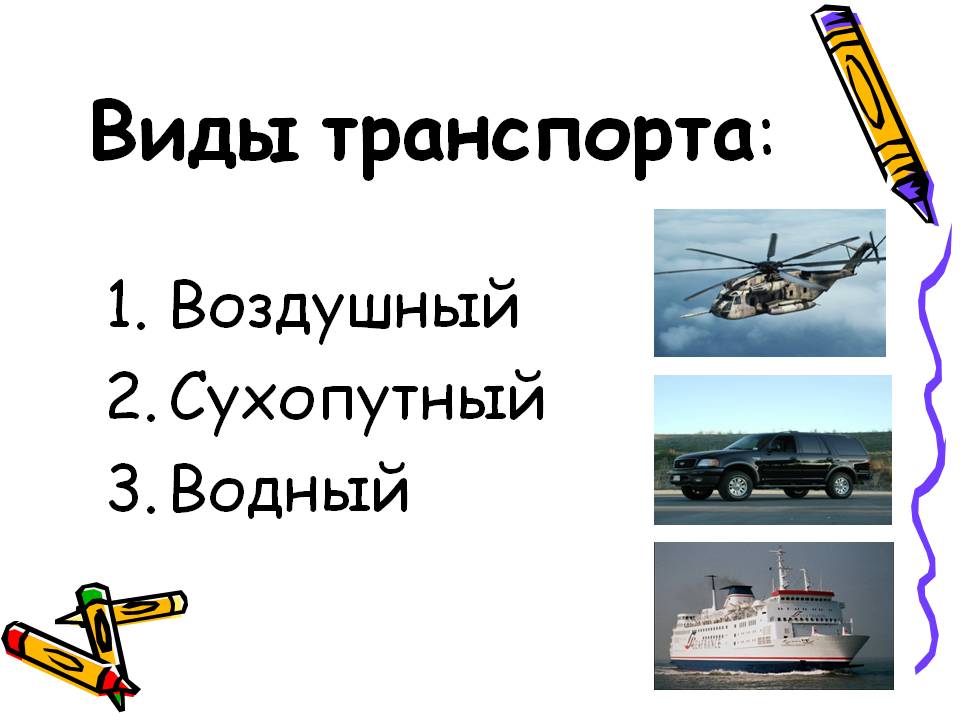 Виды транспорта:

1. Воздушный
2. Сухопутный
3. Водный